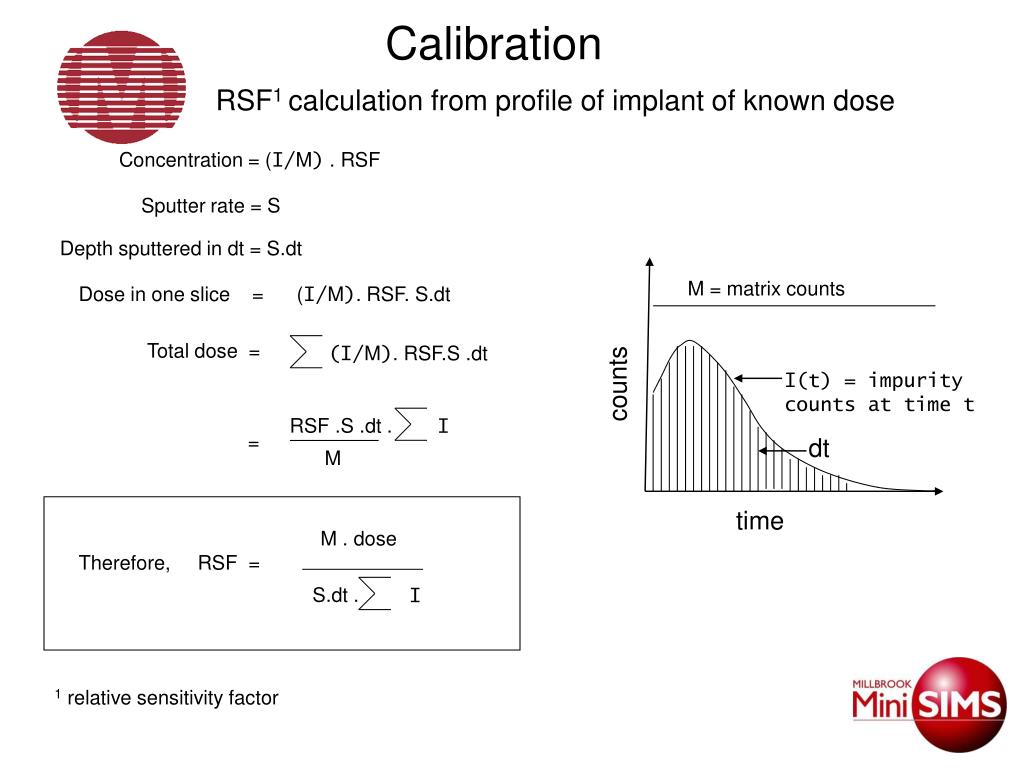 Calibration

RSF$^1$ calculation from profile of implant of known dose

Concentration = (I/M) . RSF

Sputter rate = S

Depth sputtered in dt = S.dt

Dose in one slice = (I/M). RSF. S.dt

Total dose = $\sum$ (I/M). RSF.S .dt

= $\frac{RSF .S .dt . \sum I}{M}$

Therefore, RSF = $\frac{M . dose}{S.dt . \sum I}$

$^1$ relative sensitivity factor

M = matrix counts

counts

I(t) = impurity counts at time t

dt

time

MILLBROOK MiniSIMS